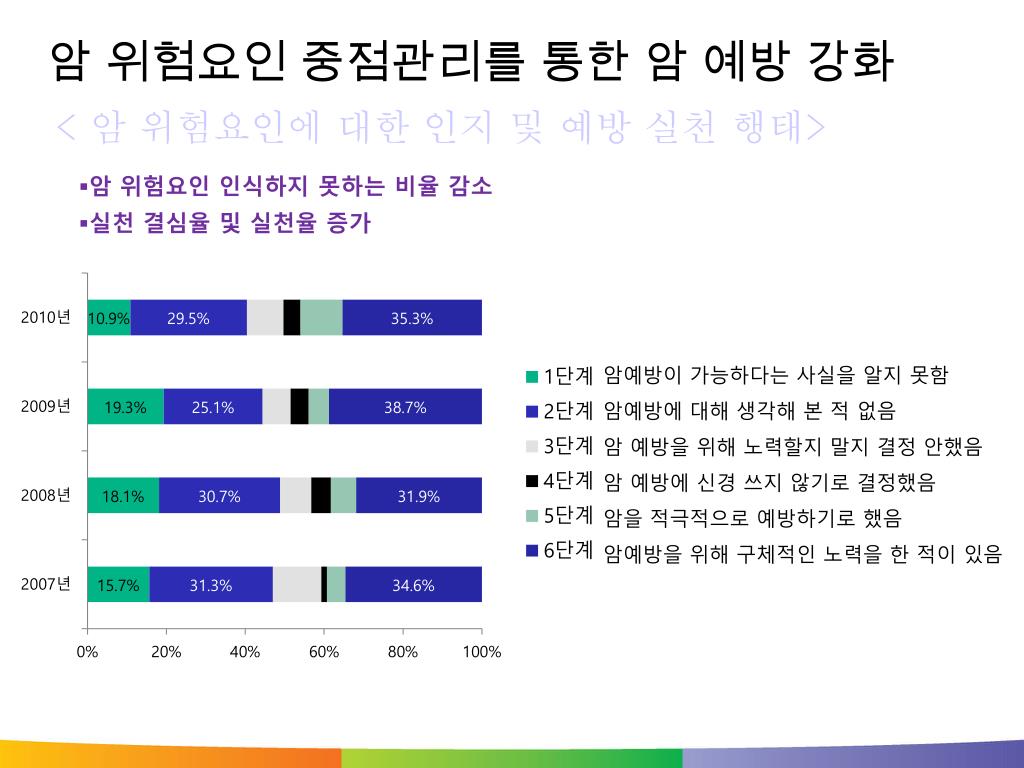 암 위험요인 중점관리를 통한 암 예방 강화

< 암 위험요인에 대한 인지 및 예방 실천 행태>

▪암 위험요인 인식하지 못하는 비율 감소
▪실천 결심율 및 실천율 증가

2010년 10.9% 29.5% 35.3%
2009년 19.3% 25.1% 38.7%
2008년 18.1% 30.7% 31.9%
2007년 15.7% 31.3% 34.6%

0% 20% 40% 60% 80% 100%

1단계 암예방이 가능하다는 사실을 알지 못함
2단계 암예방에 대해 생각해 본 적 없음
3단계 암 예방을 위해 노력할지 말지 결정 안했음
4단계 암 예방에 신경 쓰지 않기로 결정했음
5단계 암을 적극적으로 예방하기로 했음
6단계 암예방을 위해 구체적인 노력을 한 적이 있음